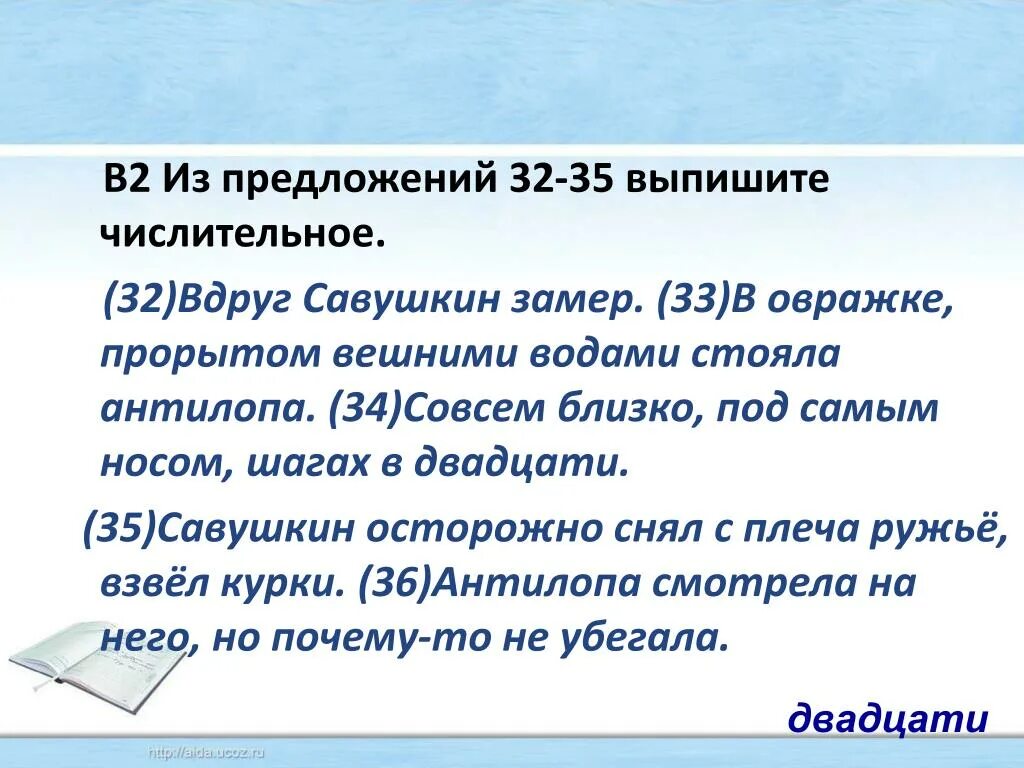 В2 Из предложений 32-35 выпишите числительное.

(32)Вдруг Савушкин замер. (33)В овражке, прорытом вешними водами стояла антилопа. (34)Совсем близко, под самым носом, шагах в двадцати.

(35)Савушкин осторожно снял с плеча ружьё, взвёл курки. (36)Антилопа смотрела на него, но почему-то не убегала.

двадцати

http://aida.ucoz.ru